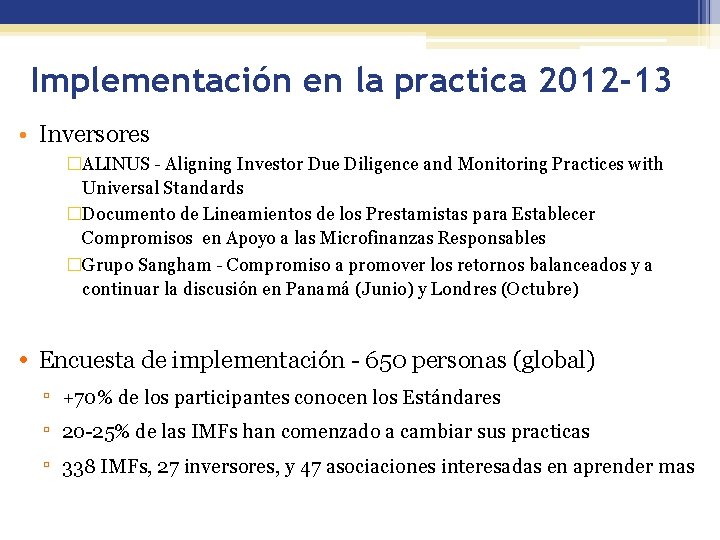 Implementación en la practica 2012-13

• Inversores

□ALINUS - Aligning Investor Due Diligence and Monitoring Practices with Universal Standards

□Documento de Lineamientos de los Prestamistas para Establecer Compromisos en Apoyo a las Microfinanzas Responsables

□Grupo Sangham - Compromiso a promover los retornos balanceados y a continuar la discusión en Panamá (Junio) y Londres (Octubre)

• Encuesta de implementación - 650 personas (global)

▫ +70% de los participantes conocen los Estándares

▫ 20-25% de las IMFs han comenzado a cambiar sus practicas

▫ 338 IMFs, 27 inversores, y 47 asociaciones interesadas en aprender mas